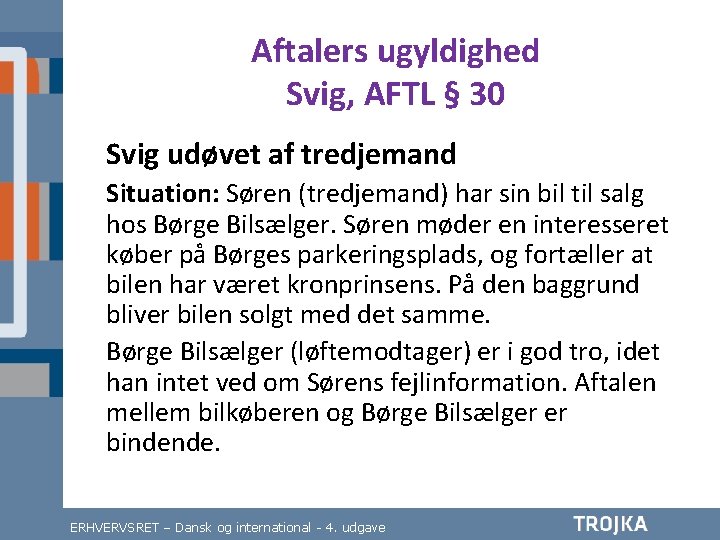 Aftalers ugyldighed
Svig, AFTL § 30

Svig udøvet af tredjemand

Situation: Søren (tredjemand) har sin bil til salg hos Børge Bilsælger. Søren møder en interesseret køber på Børges parkeringsplads, og fortæller at bilen har været kronprinsens. På den baggrund bliver bilen solgt med det samme.

Børge Bilsælger (løftemodtager) er i god tro, idet han intet ved om Sørens fejlinformation. Aftalen mellem bilkøberen og Børge Bilsælger er bindende.

ERHVERVSRET – Dansk og international - 4. udgave

TROJKA